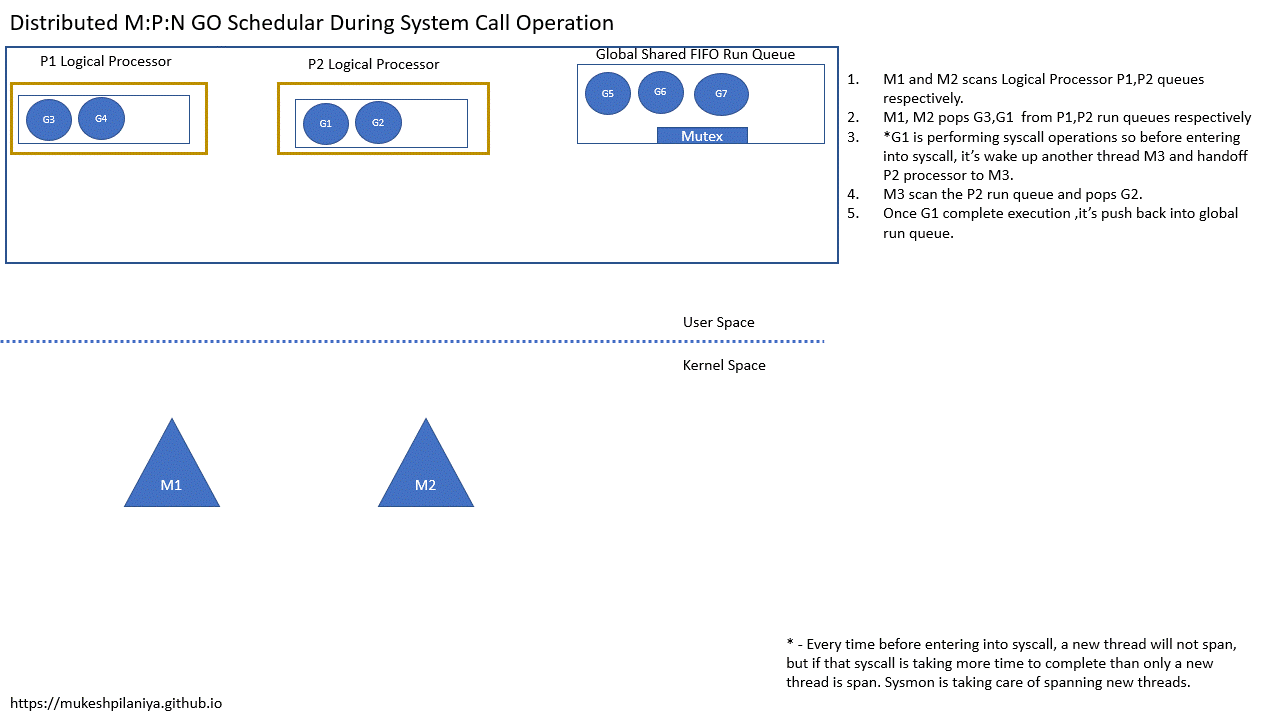 Distributed M:P:N GO Schedular During System Call Operation

P1 Logical Processor

G3 G4

P2 Logical Processor

G1 G2

Global Shared FIFO Run Queue

G5 G6 G7

Mutex

1. M1 and M2 scans Logical Processor P1,P2 queues respectively.
2. M1, M2 pops G3,G1 from P1,P2 run queues respectively
3. *G1 is performing syscall operations so before entering into syscall, it's wake up another thread M3 and handoff P2 processor to M3.
4. M3 scan the P2 run queue and pops G2.
5. Once G1 complete execution ,it's push back into global run queue.

User Space

Kernel Space

M1

M2

* - Every time before entering into syscall, a new thread will not span, but if that syscall is taking more time to complete than only a new thread is span. Sysmon is taking care of spanning new threads.

https://mukeshpilaniya.github.io